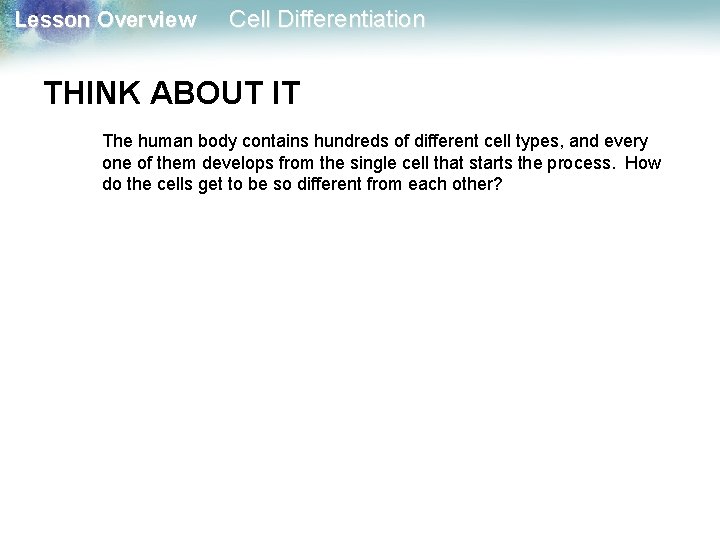 Lesson Overview Cell Differentiation

THINK ABOUT IT

The human body contains hundreds of different cell types, and every one of them develops from the single cell that starts the process. How do the cells get to be so different from each other?